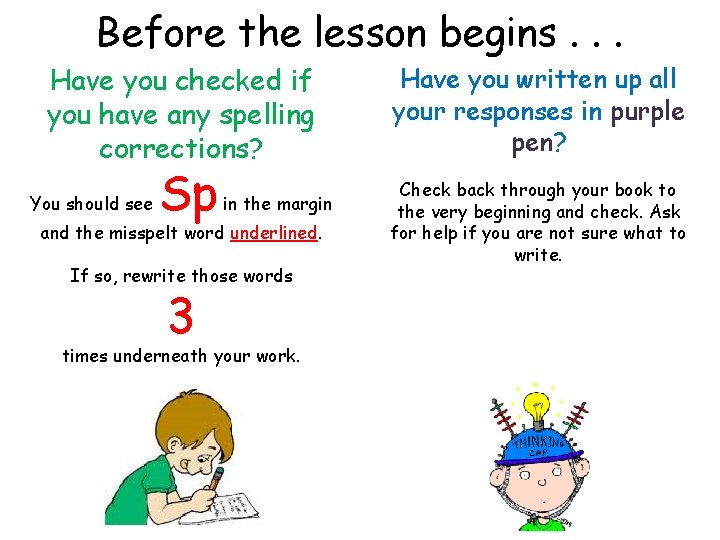 Before the lesson begins . . .

Have you checked if you have any spelling corrections?

You should see Sp in the margin and the misspelt word underlined.

If so, rewrite those words

3

times underneath your work.

Have you written up all your responses in purple pen?

Check back through your book to the very beginning and check. Ask for help if you are not sure what to write.

THINKING CAP